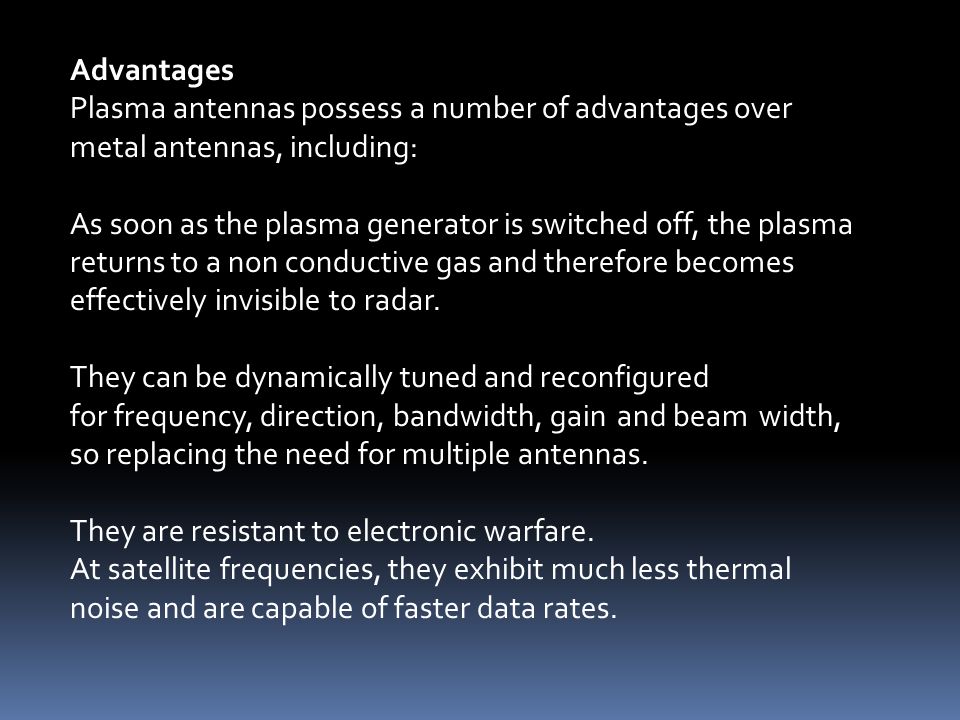 Advantages
Plasma antennas possess a number of advantages over metal antennas, including:

As soon as the plasma generator is switched off, the plasma returns to a non conductive gas and therefore becomes effectively invisible to radar.

They can be dynamically tuned and reconfigured for frequency, direction, bandwidth, gain and beam width, so replacing the need for multiple antennas.

They are resistant to electronic warfare.
At satellite frequencies, they exhibit much less thermal noise and are capable of faster data rates.